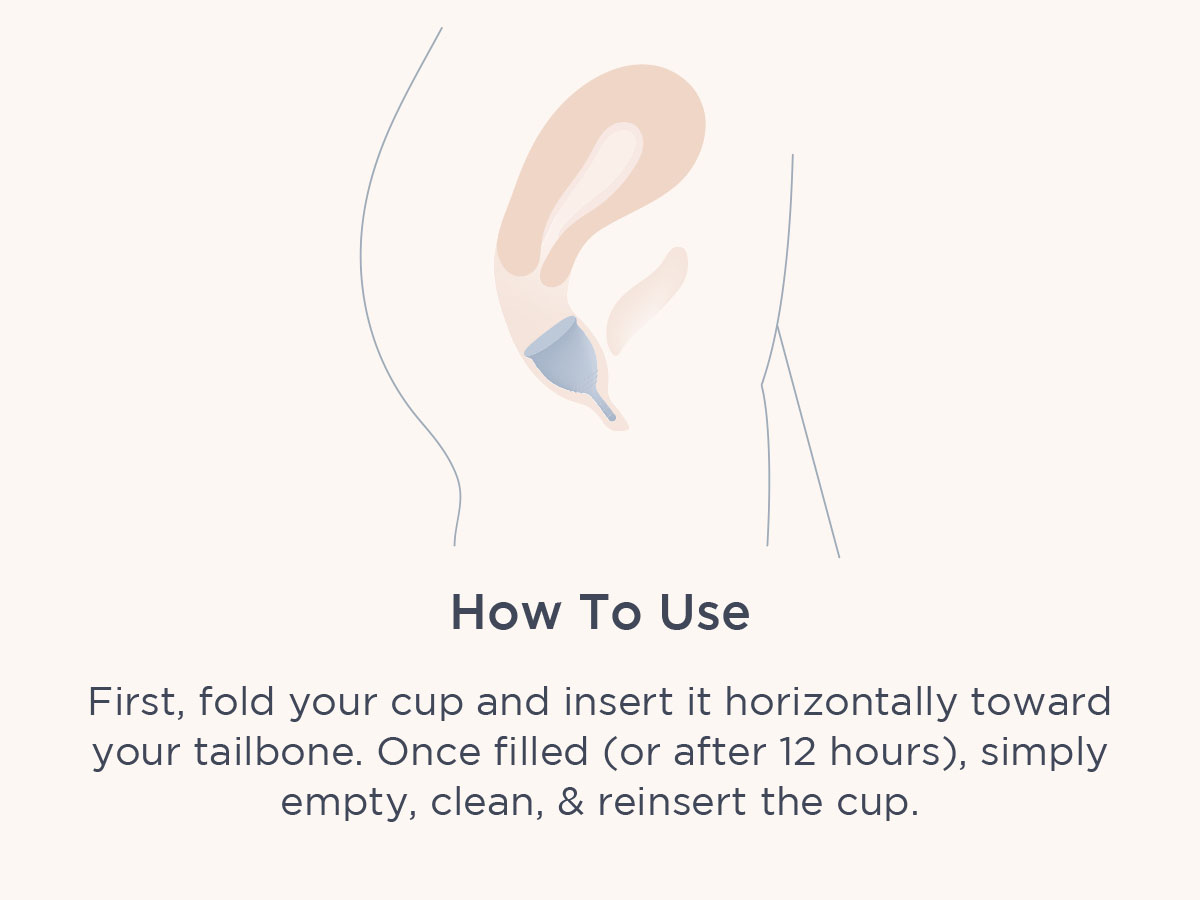 How To Use

First, fold your cup and insert it horizontally toward your tailbone. Once filled (or after 12 hours), simply empty, clean, & reinsert the cup.